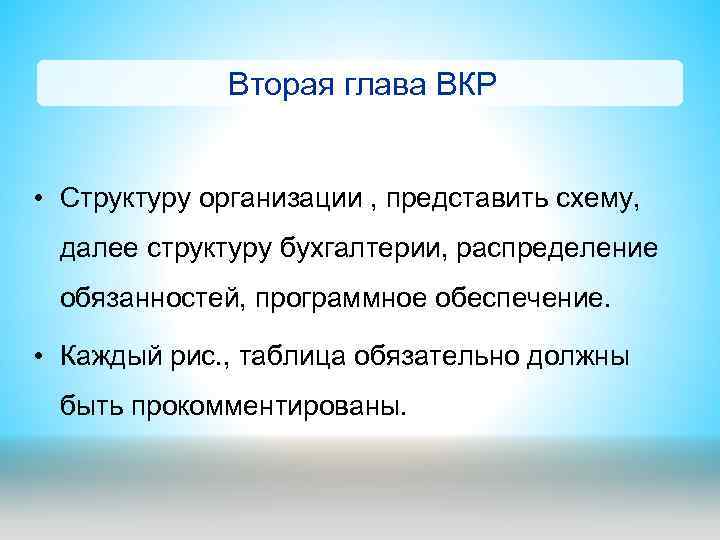 Вторая глава ВКР

• Структуру организации , представить схему, далее структуру бухгалтерии, распределение обязанностей, программное обеспечение.

• Каждый рис., таблица обязательно должны быть прокомментированы.